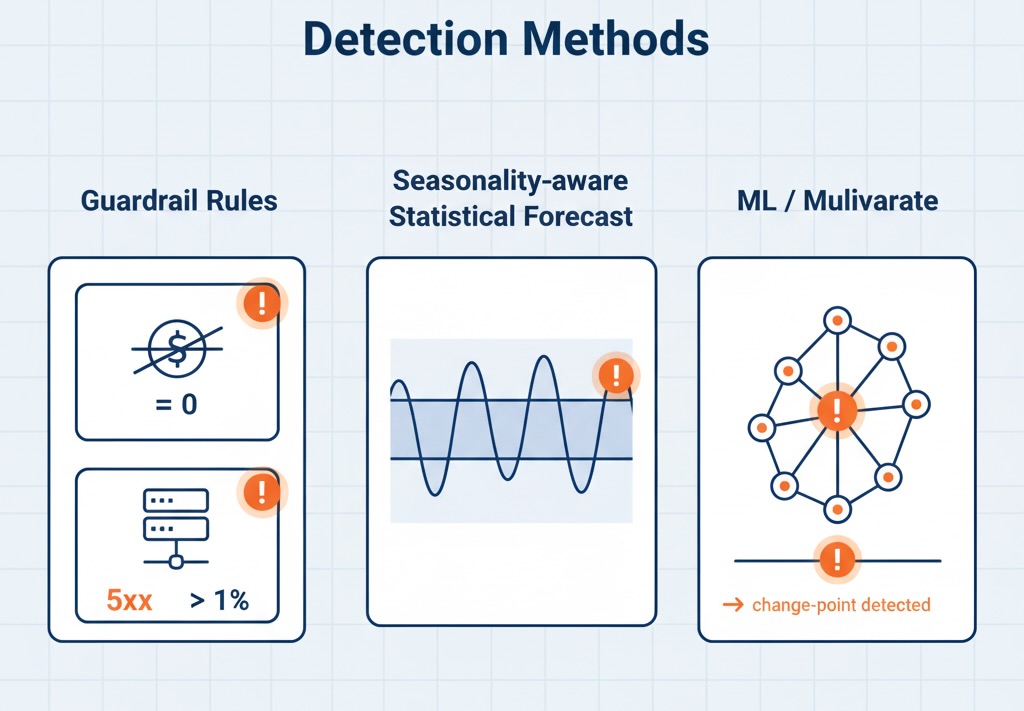 Detection Methods

Guardrail Rules

!

$

= 0

!

5xx > 1%

Seasonality-aware Statistical Forecast

!

ML / Mulivarate

!

!

→ change-point detected